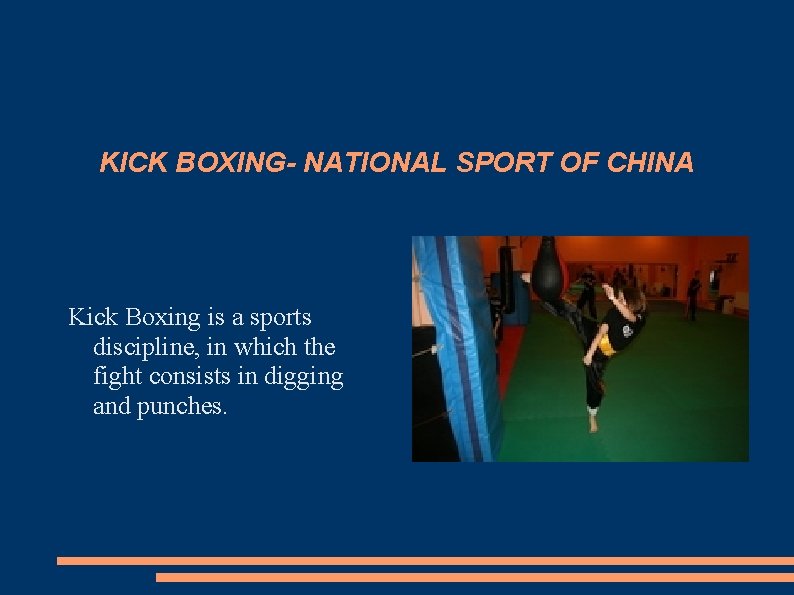 KICK BOXING- NATIONAL SPORT OF CHINA

Kick Boxing is a sports discipline, in which the fight consists in digging and punches.